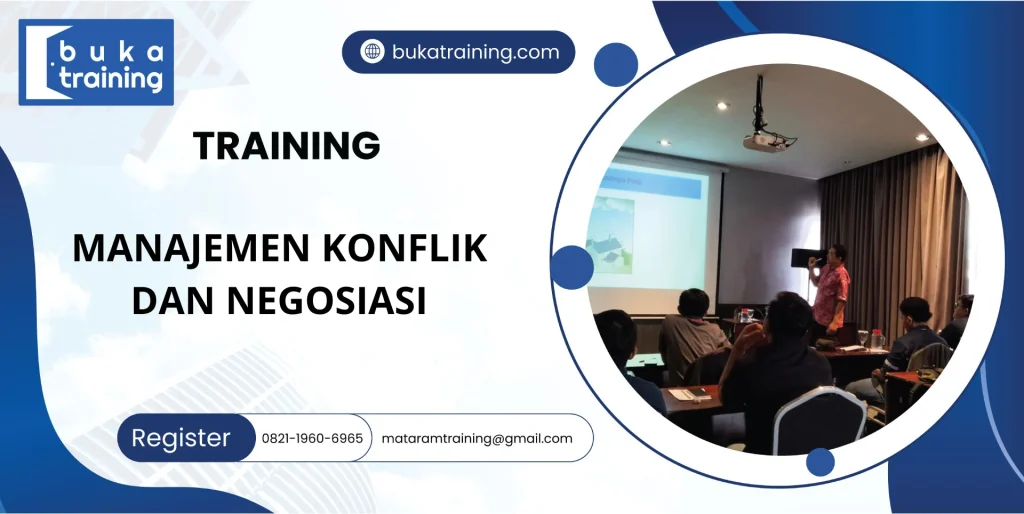 buka training

bukatraining.com

TRAINING

MANAJEMEN KONFLIK DAN NEGOSIASI

Register 0821-1960-6965 mataramtraining@gmail.com